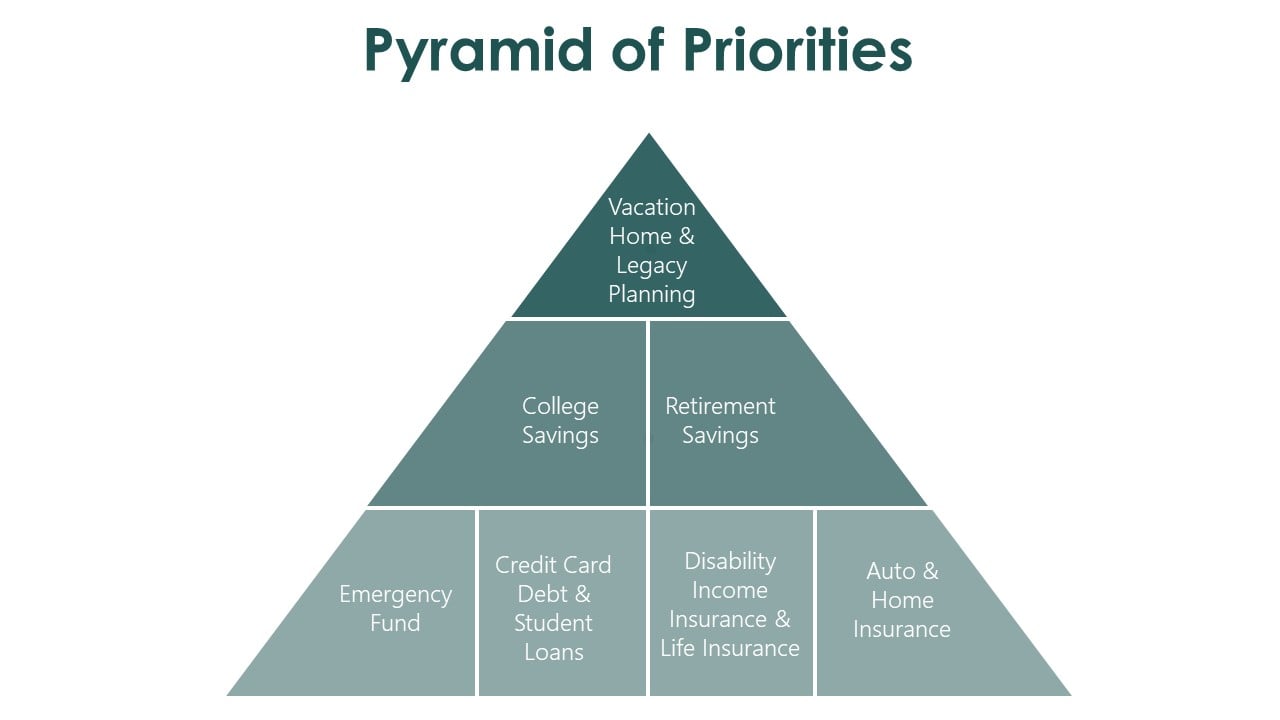 Pyramid of Priorities

Vacation Home & Legacy Planning

College Savings

Retirement Savings

Emergency Fund

Credit Card Debt & Student Loans

Disability Income Insurance & Life Insurance

Auto & Home Insurance